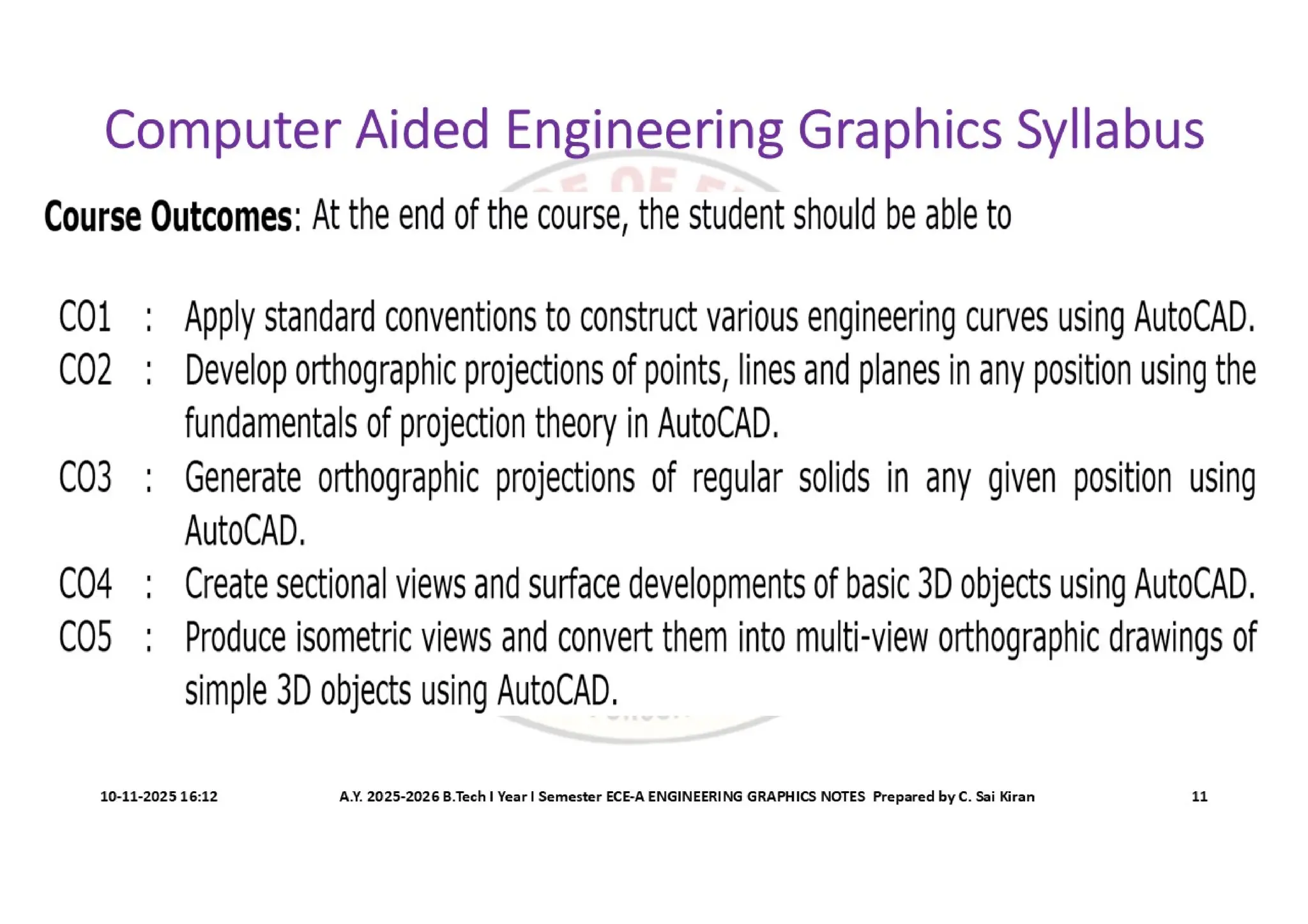 Computer Aided Engineering Graphics Syllabus

**Course Outcomes**: At the end of the course, the student should be able to

CO1 : Apply standard conventions to construct various engineering curves using AutoCAD.
CO2 : Develop orthographic projections of points, lines and planes in any position using the fundamentals of projection theory in AutoCAD.
CO3 : Generate orthographic projections of regular solids in any given position using AutoCAD.
CO4 : Create sectional views and surface developments of basic 3D objects using AutoCAD.
CO5 : Produce isometric views and convert them into multi-view orthographic drawings of simple 3D objects using AutoCAD.

10-11-2025 16:12 A.Y. 2025-2026 B.Tech I Year I Semester ECE-A ENGINEERING GRAPHICS NOTES Prepared by C. Sai Kiran 11